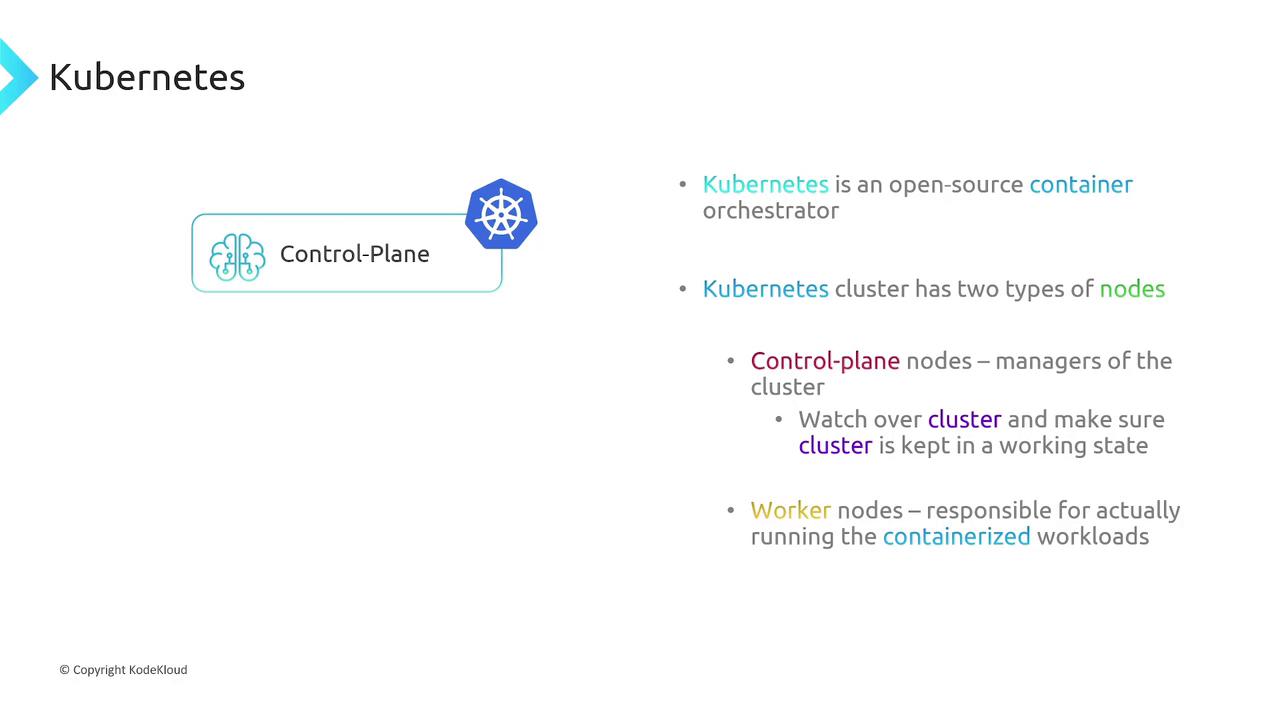 Kubernetes

Control-Plane

• Kubernetes is an open-source container orchestrator

• Kubernetes cluster has two types of nodes

• Control-plane nodes – managers of the cluster

• Watch over cluster and make sure cluster is kept in a working state

• Worker nodes – responsible for actually running the containerized workloads

© Copyright KodeKloud